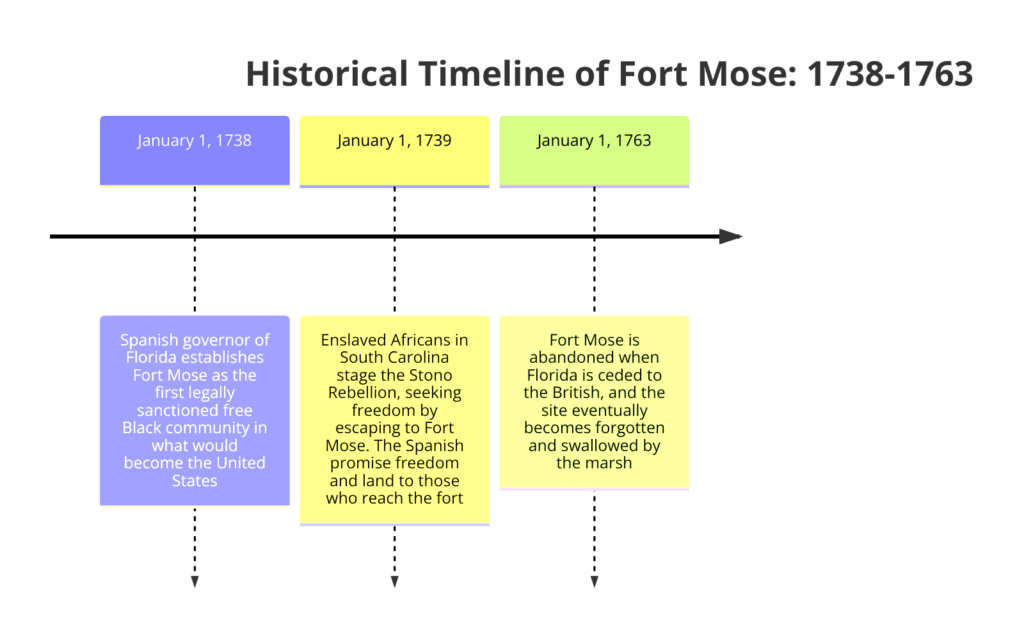 Historical Timeline of Fort Mose: 1738-1763

January 1, 1738

January 1, 1739

January 1, 1763

Spanish governor of Florida establishes Fort Mose as the first legally sanctioned free Black community in what would become the United States

Enslaved Africans in South Carolina stage the Stono Rebellion, seeking freedom by escaping to Fort Mose. The Spanish promise freedom and land to those who reach the fort

Fort Mose is abandoned when Florida is ceded to the British, and the site eventually becomes forgotten and swallowed by the marsh